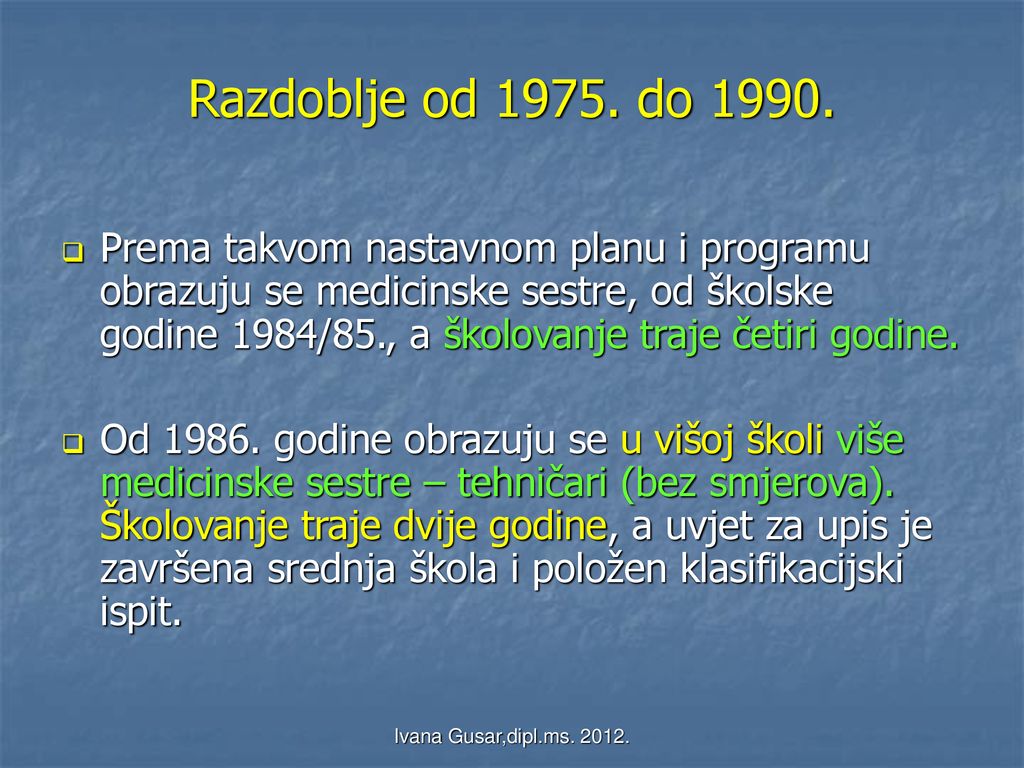 Razdoblje od 1975. do 1990.

Prema takvom nastavnom planu i programu obrazuju se medicinske sestre, od školske godine 1984/85., a školovanje traje četiri godine.

Od 1986. godine obrazuju se u višoj školi više medicinske sestre – tehničari (bez smjerova). Školovanje traje dvije godine, a uvjet za upis je završena srednja škola i položen klasifikacijski ispit.

Ivana Gusar,dipl.ms. 2012.